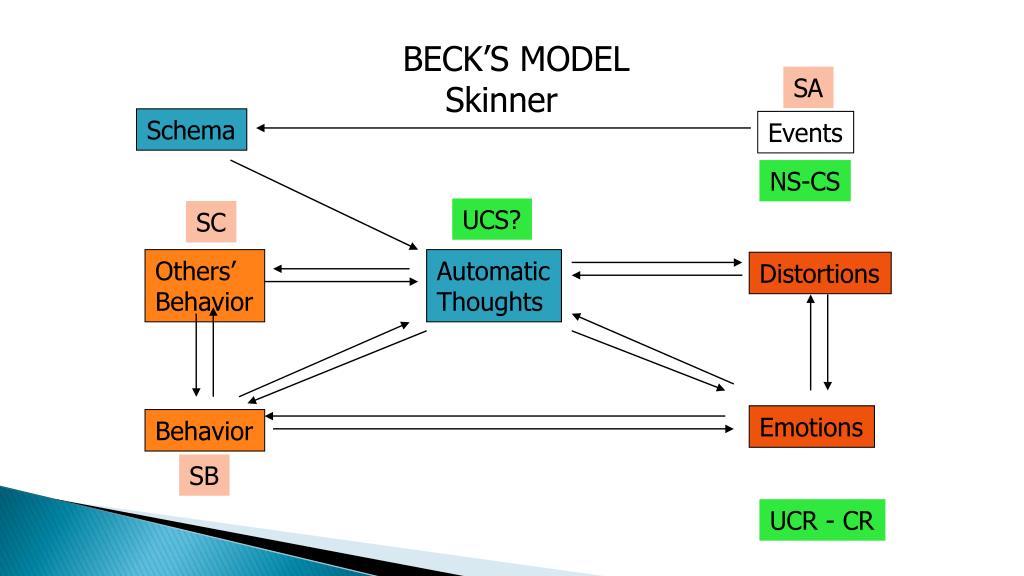 BECK'S MODEL
Skinner

SA

Schema

Events

NS-CS

SC

UCS?

Others' Behavior

Automatic Thoughts

Distortions

Behavior

Emotions

SB

UCR - CR